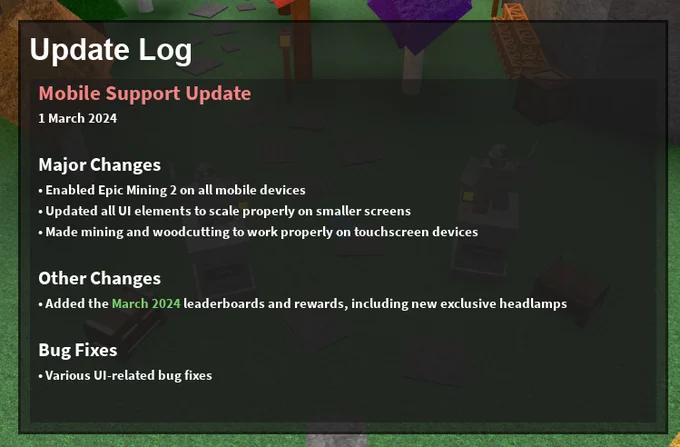 Update Log

Mobile Support Update
1 March 2024

Major Changes
• Enabled Epic Mining 2 on all mobile devices
• Updated all UI elements to scale properly on smaller screens
• Made mining and woodcutting to work properly on touchscreen devices

Other Changes
• Added the March 2024 leaderboards and rewards, including new exclusive headlamps

Bug Fixes
• Various UI-related bug fixes